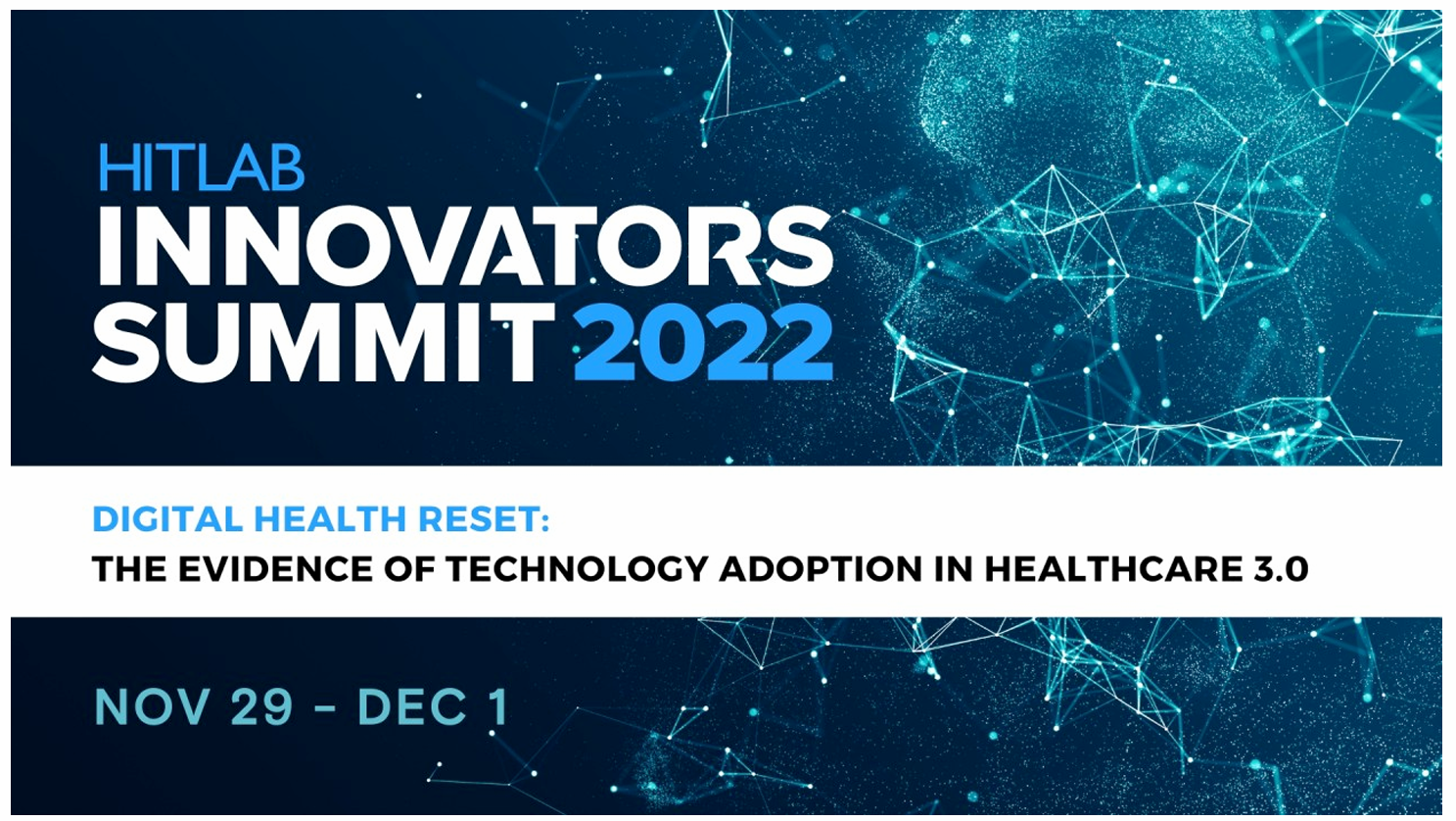 HITLAB
INNOVATORS
SUMMIT 2022

DIGITAL HEALTH RESET:
THE EVIDENCE OF TECHNOLOGY ADOPTION IN HEALTHCARE 3.0

NOV 29 – DEC 1